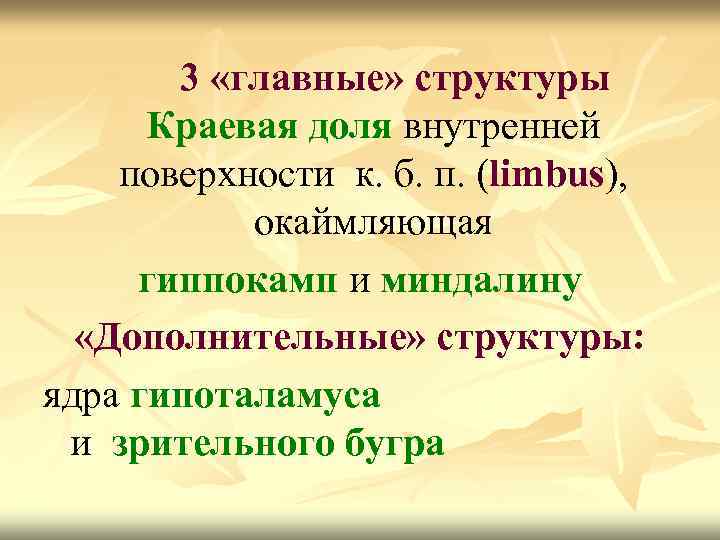 3 «главные» структуры
Краевая доля внутренней поверхности к. б. п. (limbus), окаймляющая
гиппокамп и миндалину
«Дополнительные» структуры:
ядра гипоталамуса и зрительного бугра